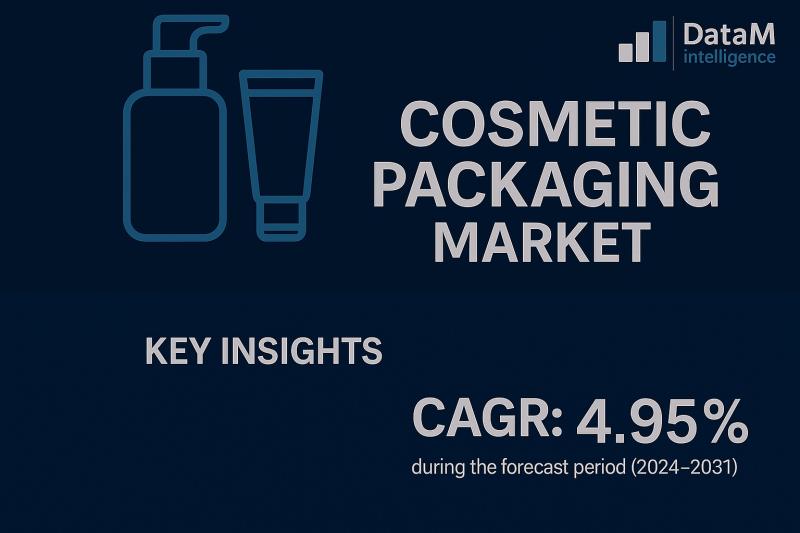 DataM intelligence

COSMETIC PACKAGING MARKET

KEY INSIGHTS

CAGR: 4.95%

during the forecast period (2024–2031)